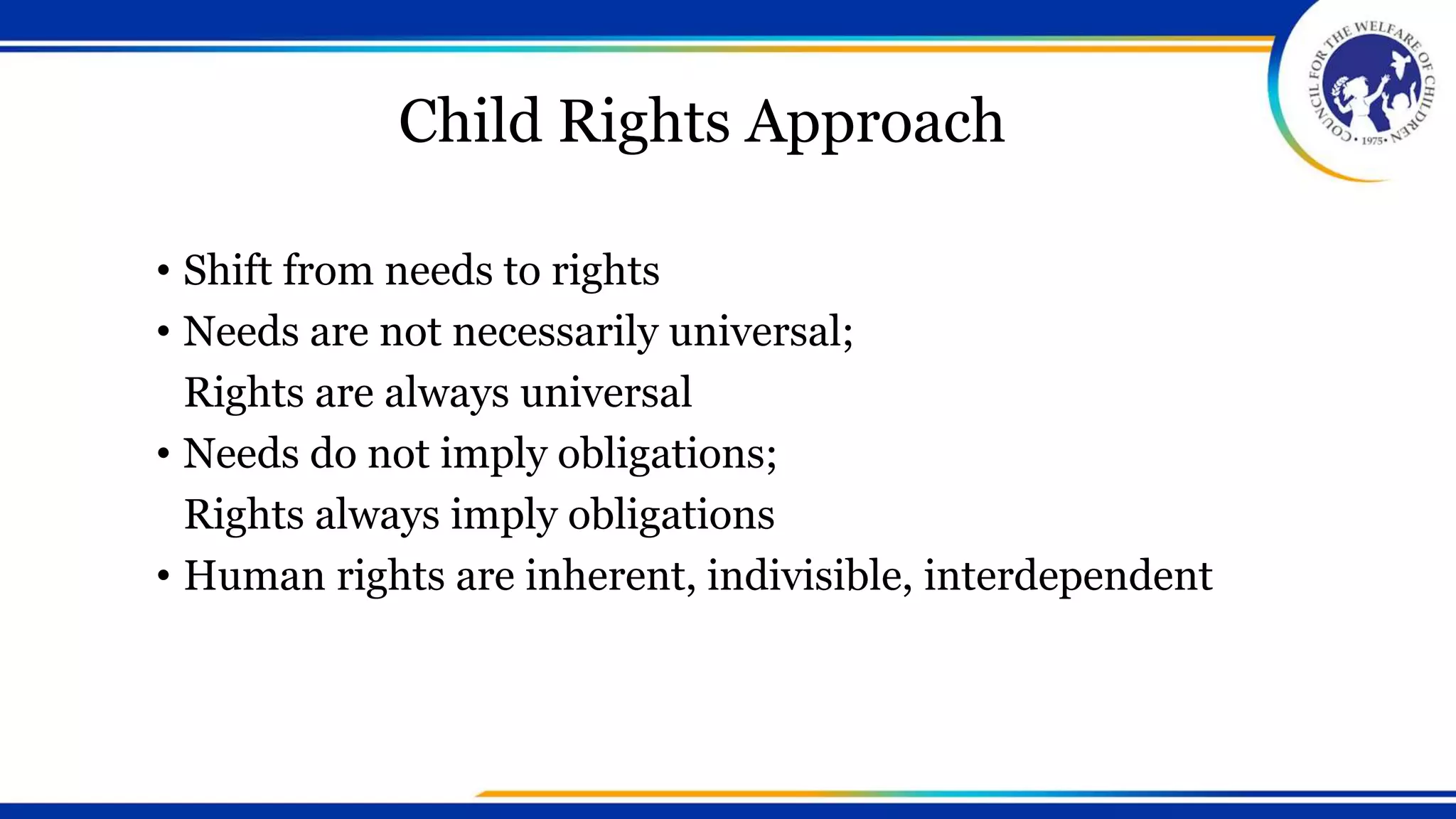 COUNCIL FOR THE WELFARE OF CHILDREN
• 1975 •

Child Rights Approach

• Shift from needs to rights
• Needs are not necessarily universal; Rights are always universal
• Needs do not imply obligations; Rights always imply obligations
• Human rights are inherent, indivisible, interdependent